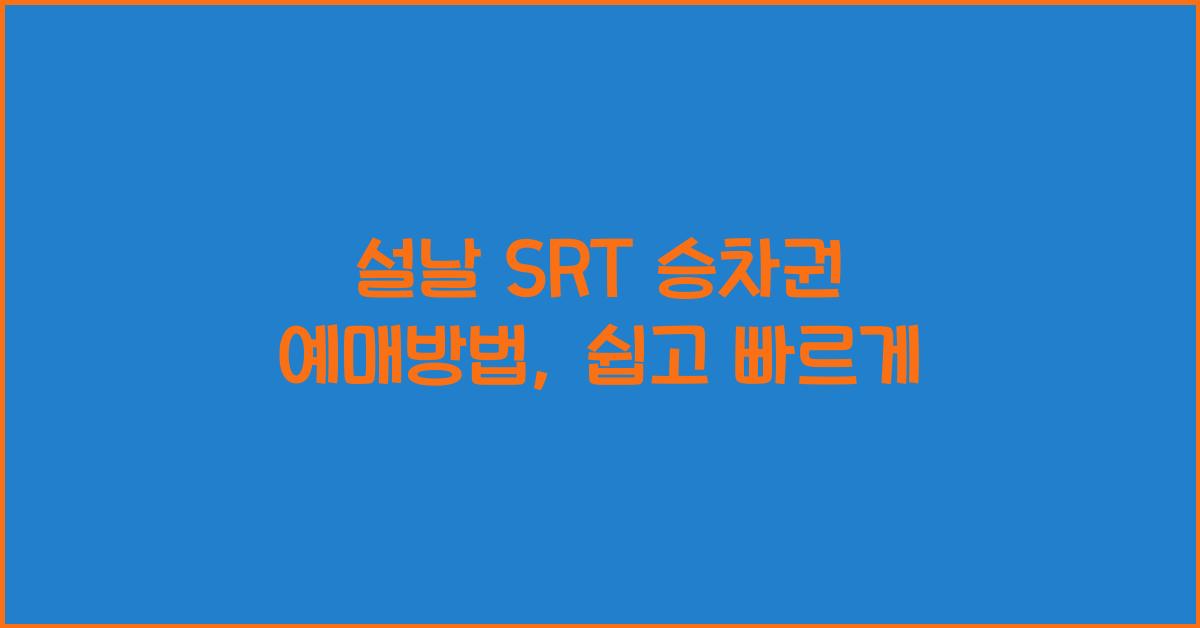 설날 SRT 승차권
예매방법, 쉽고 빠르게